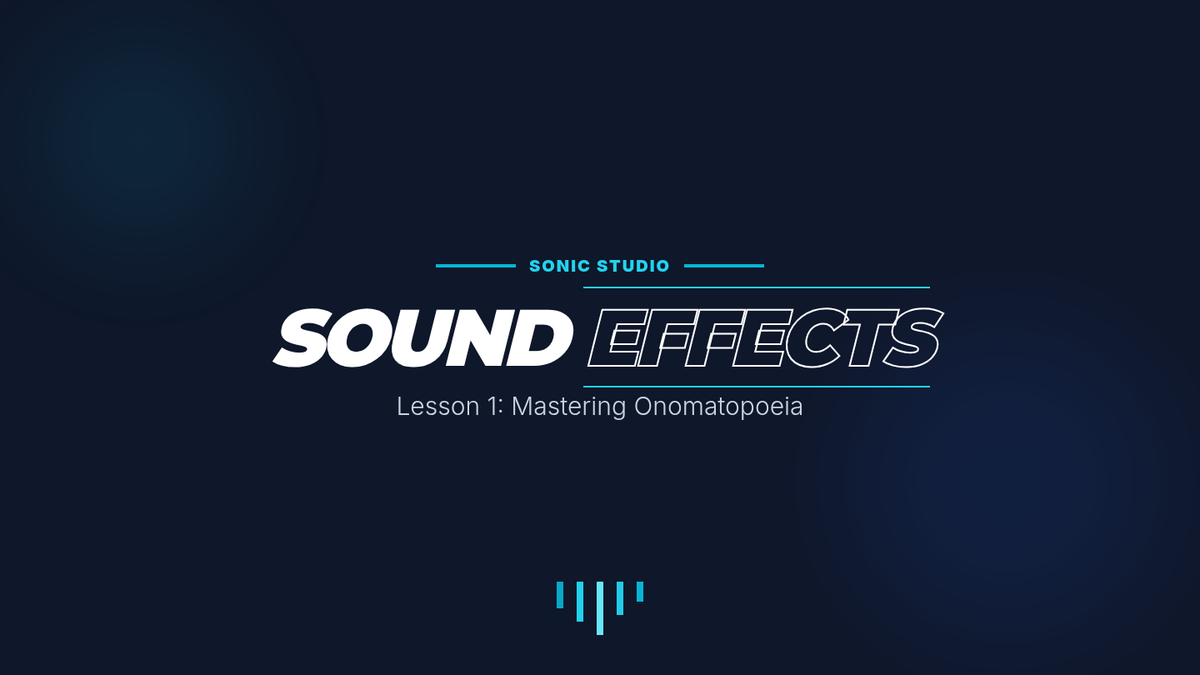 SONIC STUDIO

SOUND EFFECTS

Lesson 1: Mastering Onomatopoeia